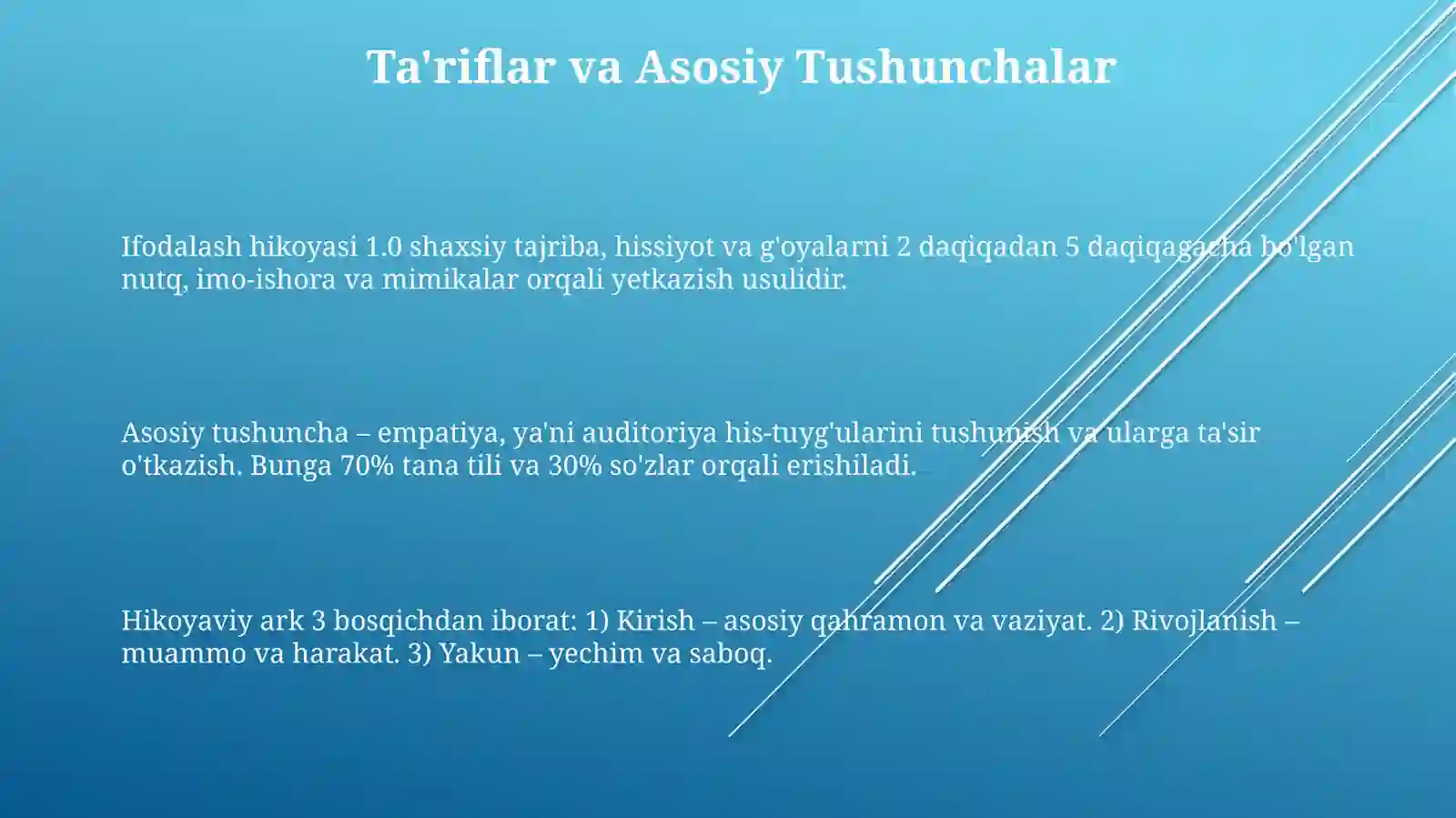 Ta'riflar va Asosiy Tushunchalar

Ifodalash hikoyasi 1.0 shaxsiy tajriba, hissiyot va g'oyalarni 2 daqiqadan 5 daqiqagacha bo'lgan nutq, imo-ishora va mimikalar orqali yetkazish usulidir.

Asosiy tushuncha – empatiya, ya'ni auditoriya his-tuyg'ularini tushunish va ularga ta'sir o'tkazish. Bunga 70% tana tili va 30% so'zlar orqali erishiladi.

Hikoyaviy ark 3 bosqichdan iborat: 1) Kirish – asosiy qahramon va vaziyat. 2) Rivojlanish – muammo va harakat. 3) Yakun – yechim va saboq.